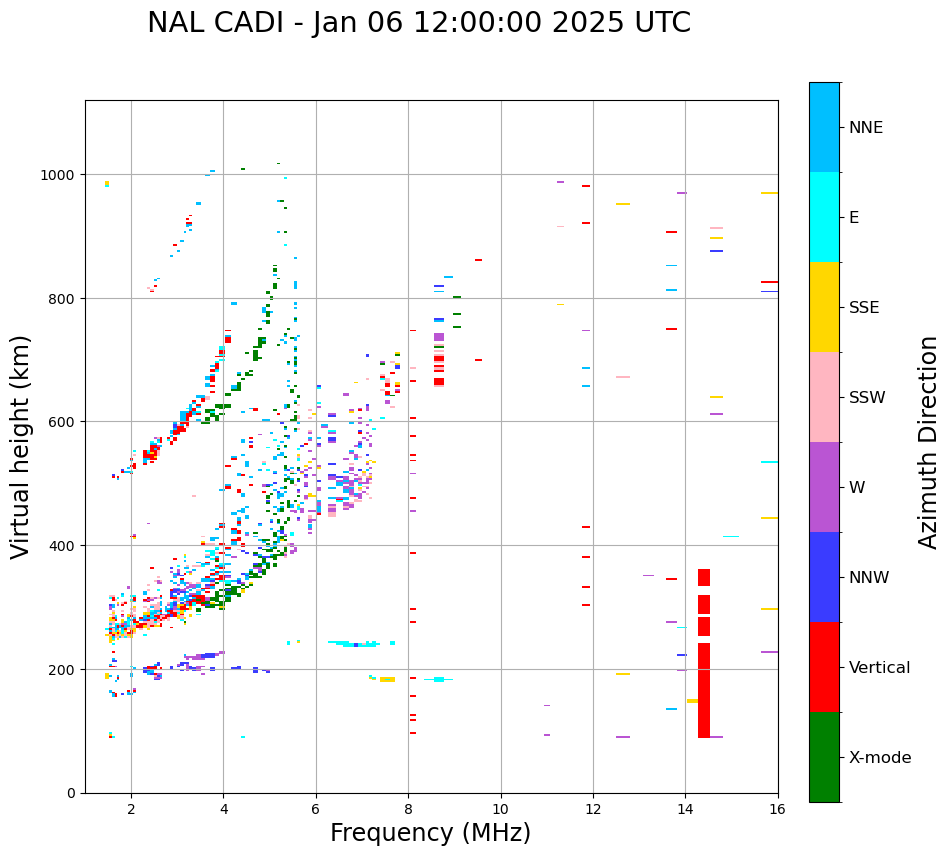 NAL CADI - Jan 06 12:00:00 2025 UTC

Virtual height (km)

1000
800
600
400
200
0

2
4
6
8
10
12
14
16

Frequency (MHz)

NNE
E
SSE
SSW
W
NNW
Vertical
X-mode

Azimuth Direction